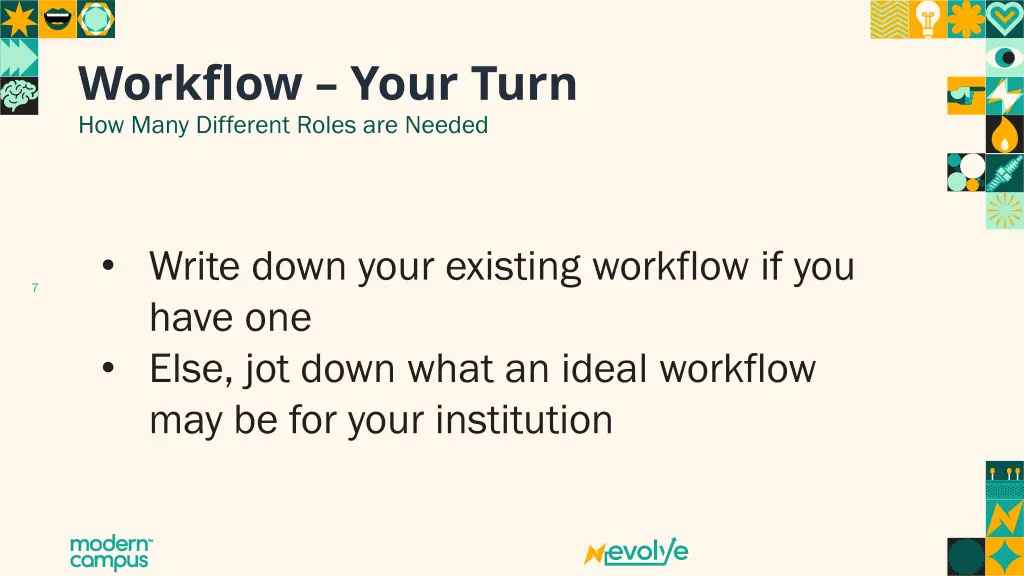 Workflow – Your Turn
How Many Different Roles are Needed

7

• Write down your existing workflow if you have one
• Else, jot down what an ideal workflow may be for your institution

modern campus

evolve